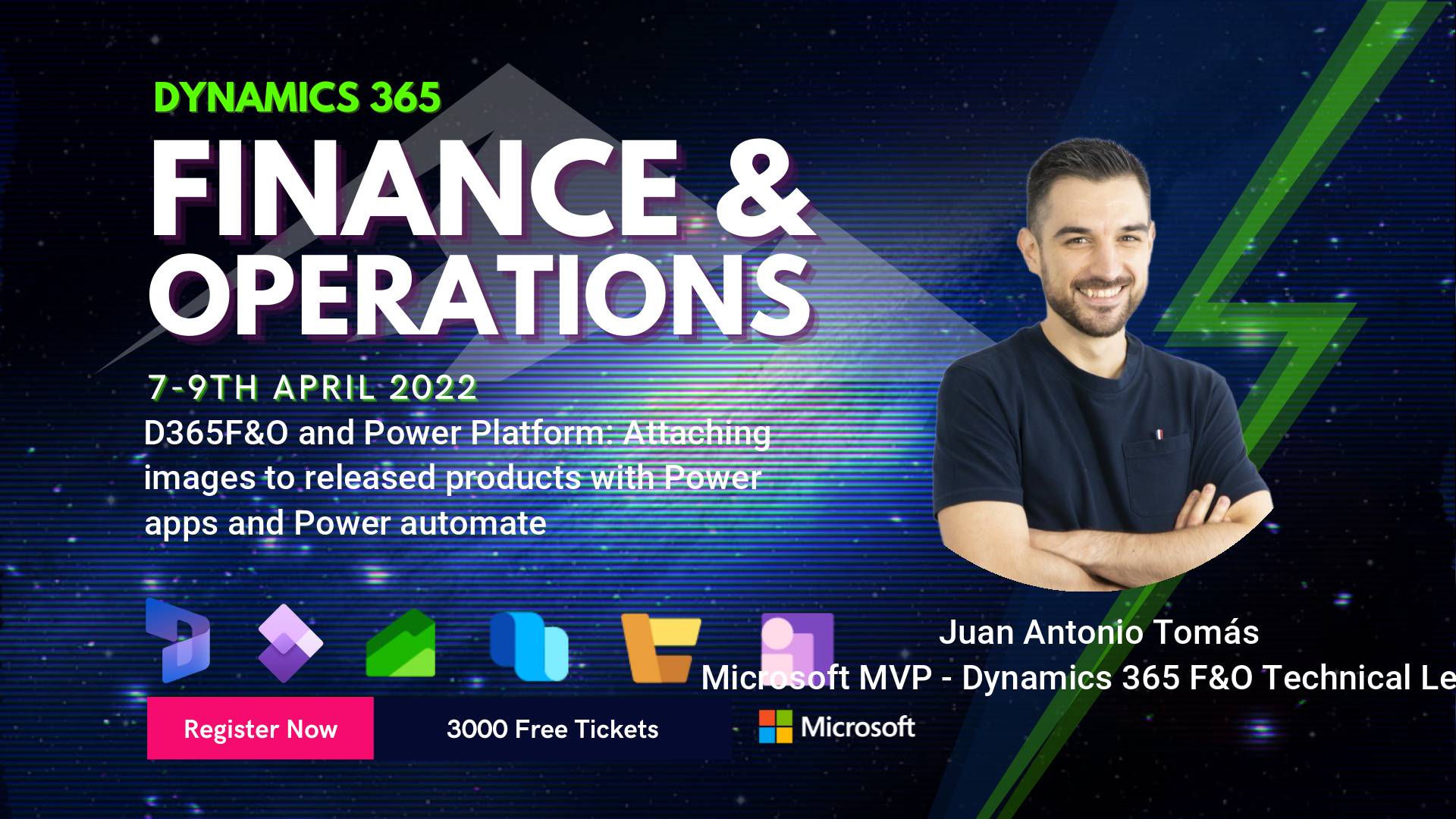 DYNAMICS 365

FINANCE & OPERATIONS

7-9TH APRIL 2022

D365F&O and Power Platform: Attaching images to released products with Power apps and Power automate

Juan Antonio Tomás
Microsoft MVP - Dynamics 365 F&O Technical Le

Register Now

3000 Free Tickets

Microsoft